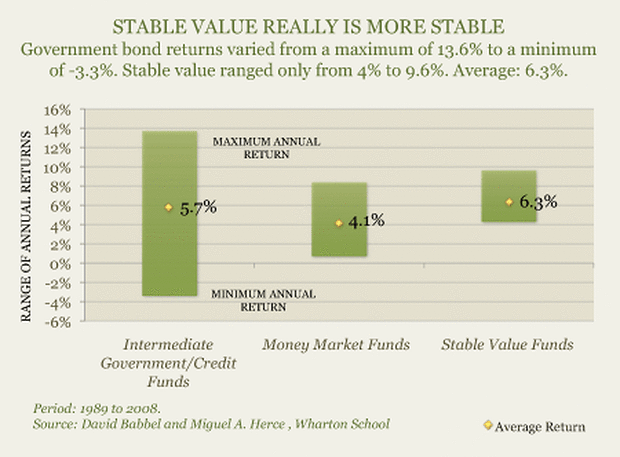 STABLE VALUE REALLY IS MORE STABLE
Government bond returns varied from a maximum of 13.6% to a minimum of -3.3%. Stable value ranged only from 4% to 9.6%. Average: 6.3%.

RANGE OF ANNUAL RETURNS

16%
14%
12%
10%
8%
6%
4%
2%
0%
-2%
-4%
-6%

MAXIMUM ANNUAL RETURN

MINIMUM ANNUAL RETURN

5.7%
4.1%
6.3%

Intermediate Government/Credit Funds
Money Market Funds
Stable Value Funds

Period: 1989 to 2008.
Source: David Babbel and Miguel A. Herce , Wharton School

Average Return